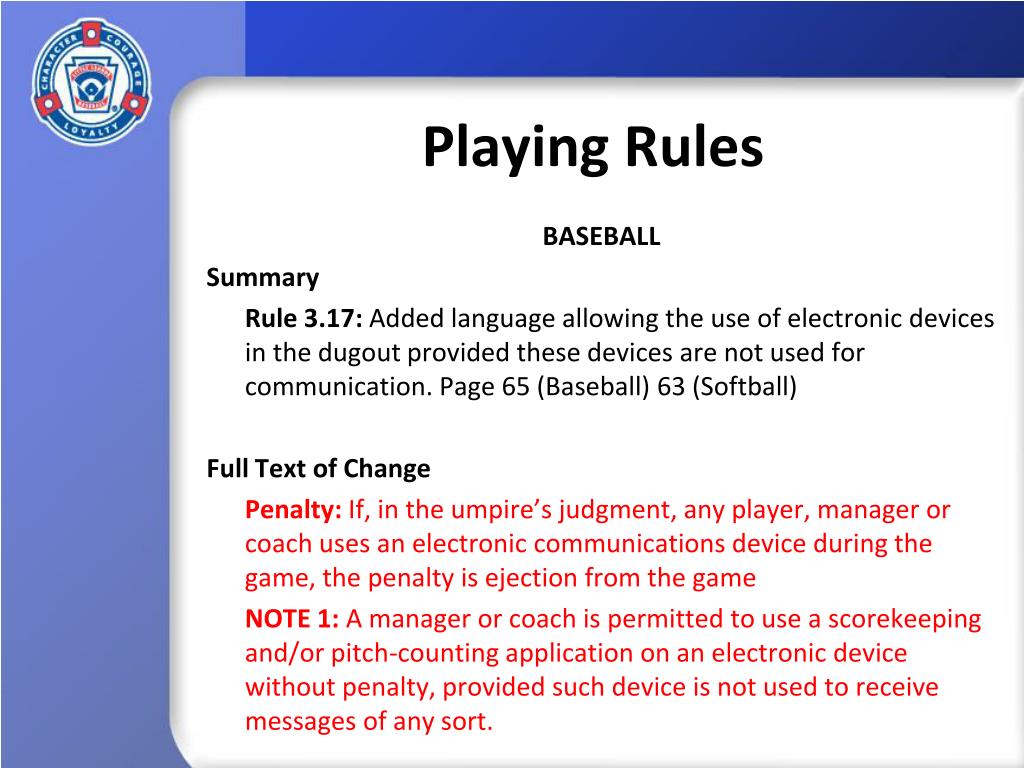 CHARACTER COURAGE LOYALTY

LITTLE LEAGUE BASEBALL

Playing Rules

BASEBALL

Summary

Rule 3.17: Added language allowing the use of electronic devices in the dugout provided these devices are not used for communication. Page 65 (Baseball) 63 (Softball)

Full Text of Change

Penalty: If, in the umpire's judgment, any player, manager or coach uses an electronic communications device during the game, the penalty is ejection from the game

NOTE 1: A manager or coach is permitted to use a scorekeeping and/or pitch-counting application on an electronic device without penalty, provided such device is not used to receive messages of any sort.